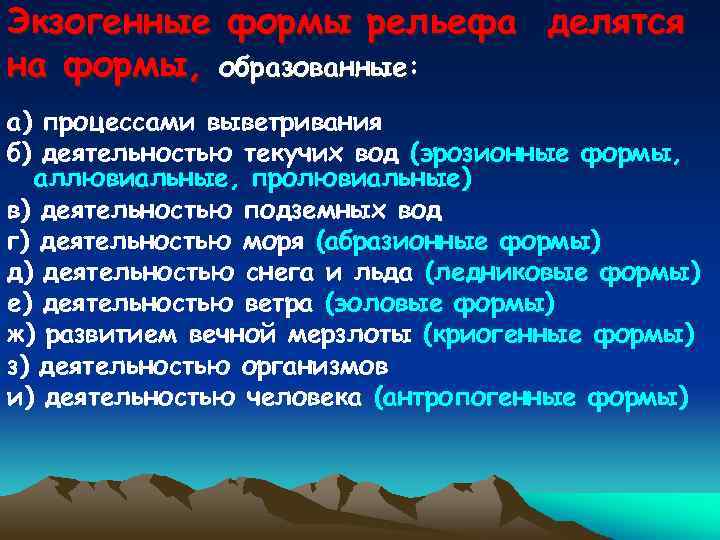 Экзогенные формы рельефа делятся на формы, образованные:

а) процессами выветривания
б) деятельностью текучих вод (эрозионные формы, аллювиальные, пролювиальные)
в) деятельностью подземных вод
г) деятельностью моря (абразионные формы)
д) деятельностью снега и льда (ледниковые формы)
е) деятельностью ветра (золовые формы)
ж) развитием вечной мерзлоты (криогенные формы)
з) деятельностью организмов
и) деятельностью человека (антропогенные формы)